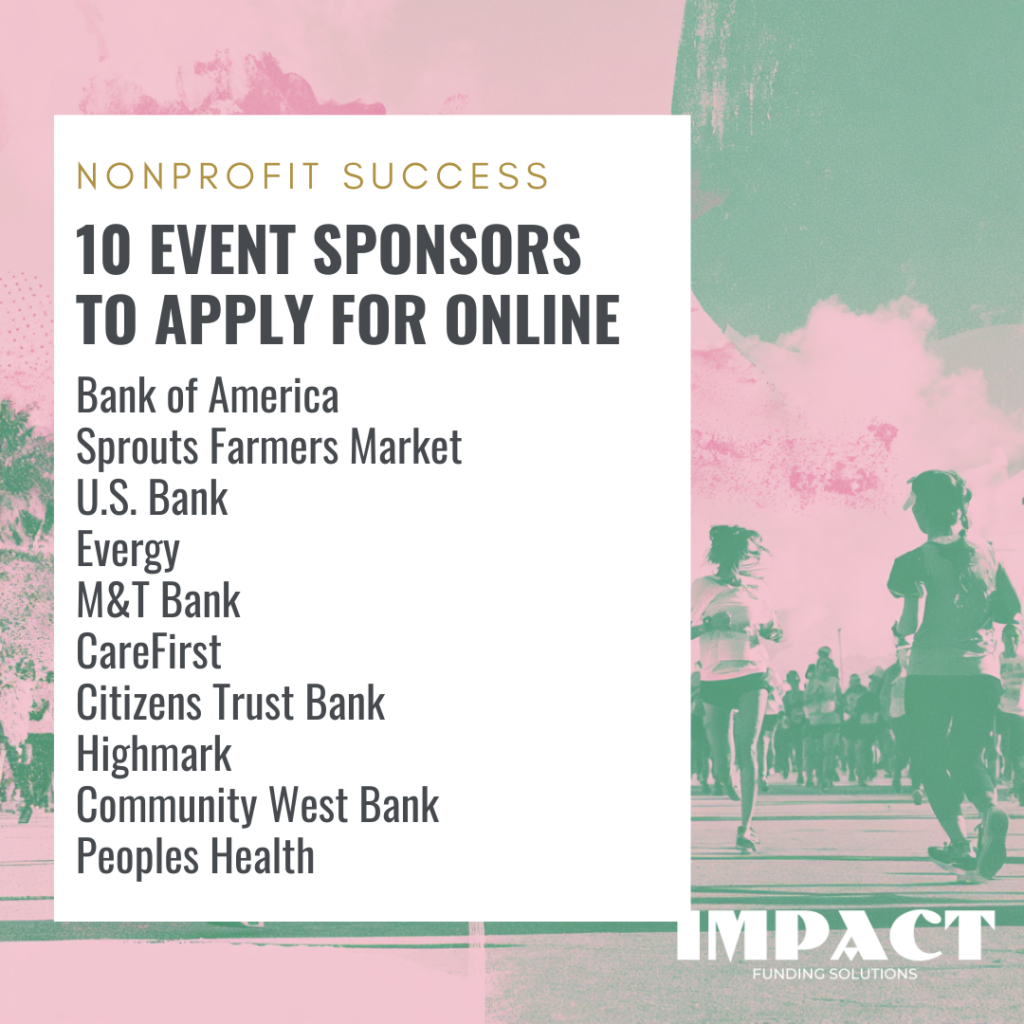 NONPROFIT SUCCESS

10 EVENT SPONSORS TO APPLY FOR ONLINE

Bank of America
Sprouts Farmers Market
U.S. Bank
Evergy
M&T Bank
CareFirst
Citizens Trust Bank
Highmark
Community West Bank
Peoples Health

IMPACT
FUNDING SOLUTIONS